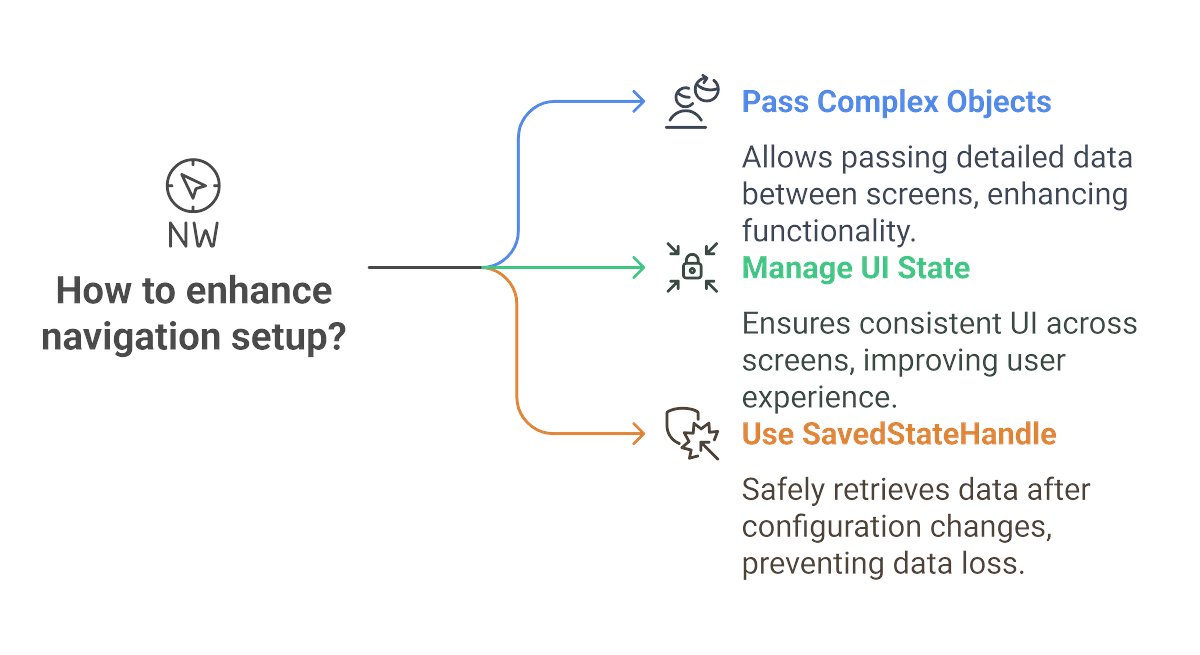 NW

How to enhance navigation setup?

Pass Complex Objects

Allows passing detailed data between screens, enhancing functionality.

Manage UI State

Ensures consistent UI across screens, improving user experience.

Use SavedStateHandle

Safely retrieves data after configuration changes, preventing data loss.